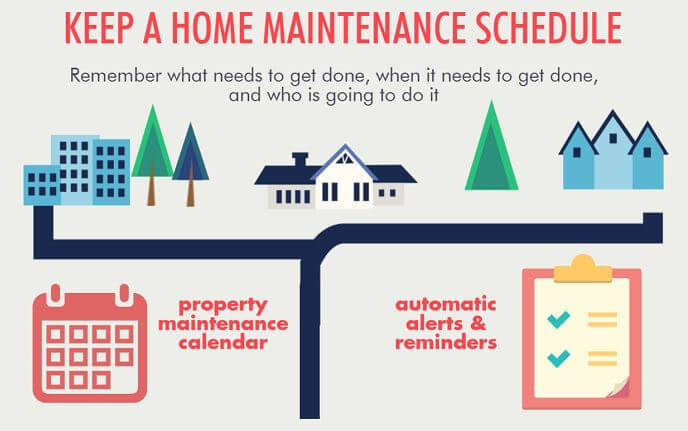 KEEP A HOME MAINTENANCE SCHEDULE

Remember what needs to get done, when it needs to get done, and who is going to do it

property maintenance calendar

automatic alerts & reminders